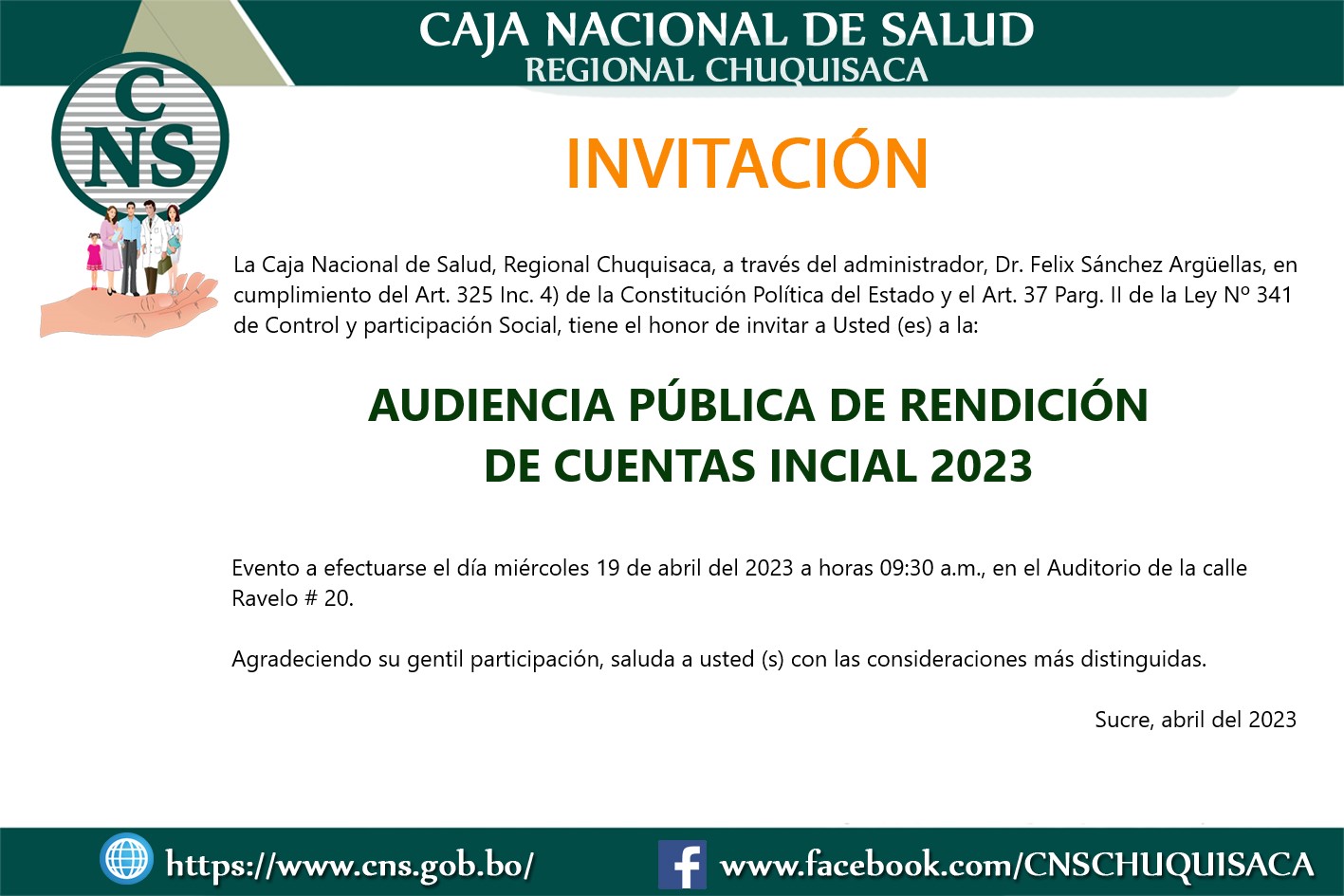 CAJA NACIONAL DE SALUD
REGIONAL CHUQUISACA

CNS

INVITACIÓN

La Caja Nacional de Salud, Regional Chuquisaca, a través del administrador, Dr. Felix Sánchez Argüellas, en cumplimiento del Art. 325 Inc. 4) de la Constitución Política del Estado y el Art. 37 Parg. II de la Ley Nº 341 de Control y participación Social, tiene el honor de invitar a Usted (es) a la:

AUDIENCIA PÚBLICA DE RENDICIÓN DE CUENTAS INCIAL 2023

Evento a efectuarse el día miércoles 19 de abril del 2023 a horas 09:30 a.m., en el Auditorio de la calle Ravelo # 20.

Agradeciendo su gentil participación, saluda a usted (s) con las consideraciones más distinguidas.

Sucre, abril del 2023

https://www.cns.gob.bo/ www.facebook.com/CNSCHUQUISACA